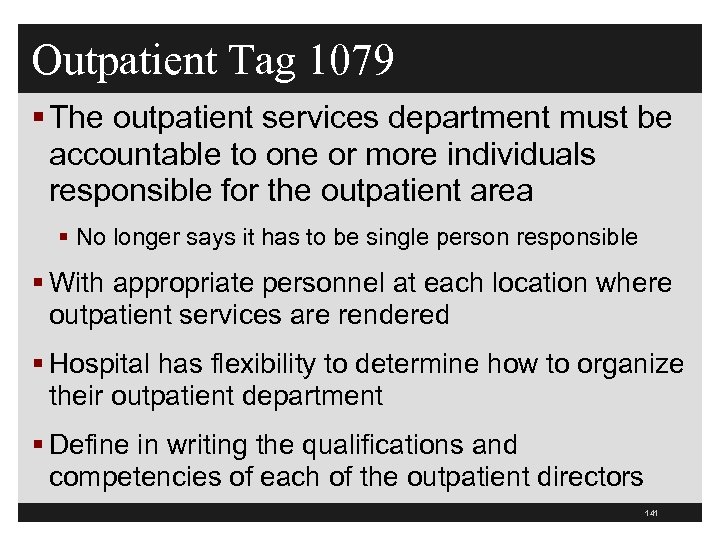 Outpatient Tag 1079

▪ The outpatient services department must be accountable to one or more individuals responsible for the outpatient area

▪ No longer says it has to be single person responsible

▪ With appropriate personnel at each location where outpatient services are rendered

▪ Hospital has flexibility to determine how to organize their outpatient department

▪ Define in writing the qualifications and competencies of each of the outpatient directors

141